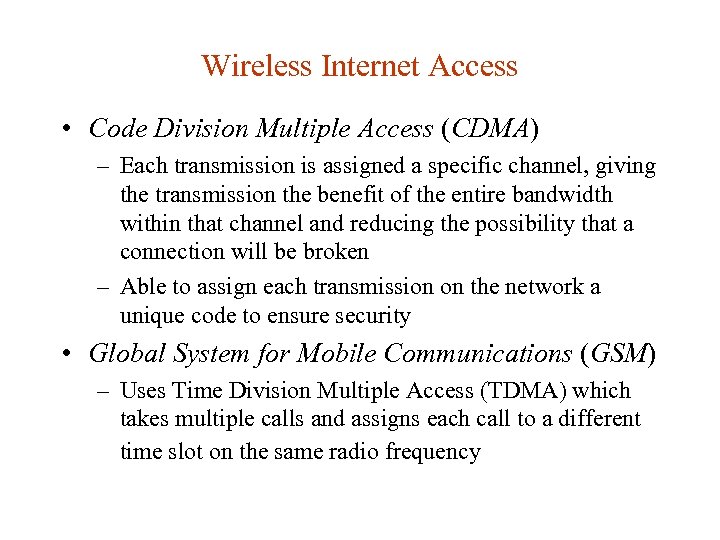 Wireless Internet Access

• Code Division Multiple Access (CDMA)
– Each transmission is assigned a specific channel, giving the transmission the benefit of the entire bandwidth within that channel and reducing the possibility that a connection will be broken
– Able to assign each transmission on the network a unique code to ensure security

• Global System for Mobile Communications (GSM)
– Uses Time Division Multiple Access (TDMA) which takes multiple calls and assigns each call to a different time slot on the same radio frequency